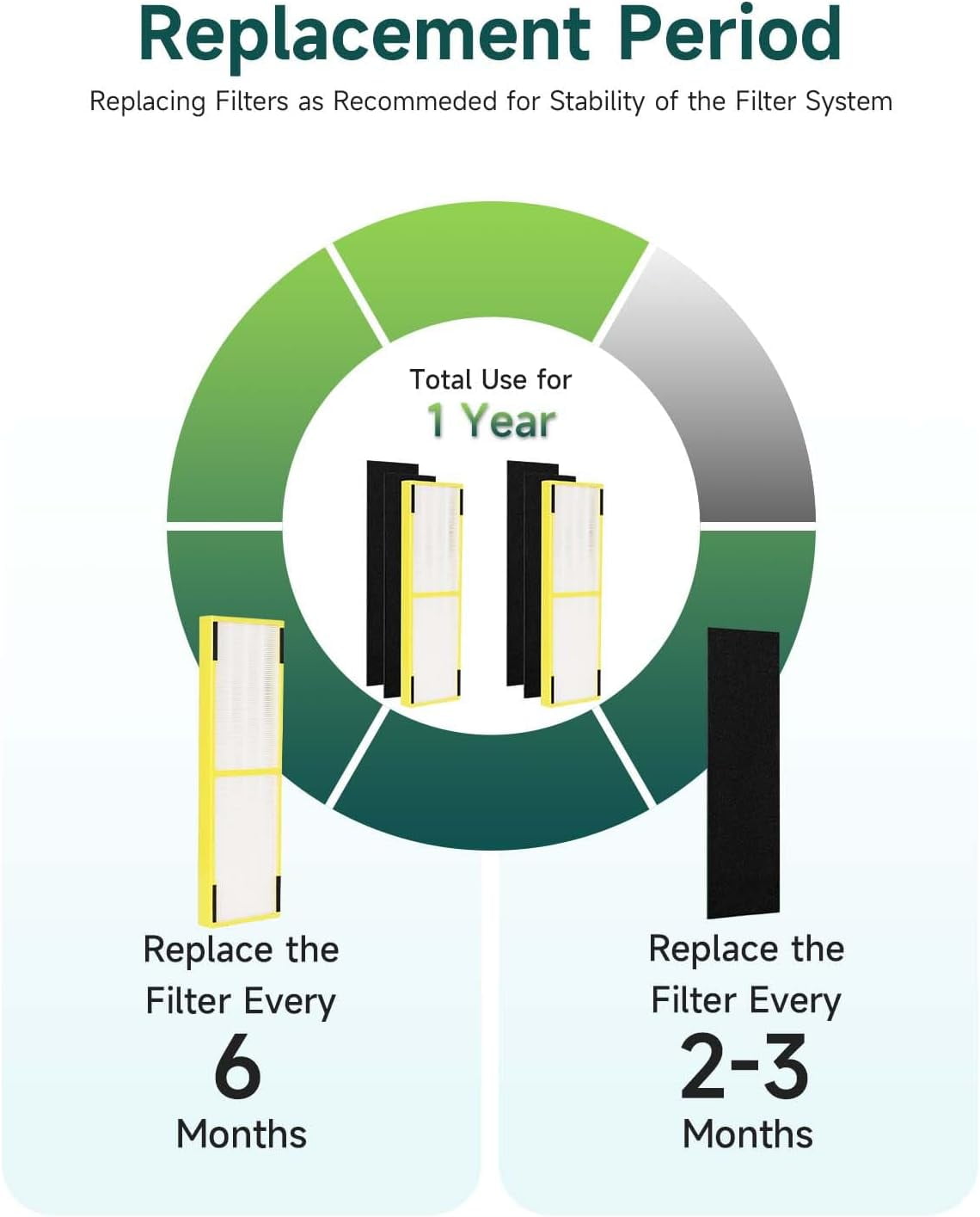 Replacement Period

Replacing Filters as Recommeded for Stability of the Filter System

Total Use for
1 Year

Replace the Filter Every
6
Months

Replace the Filter Every
2-3
Months